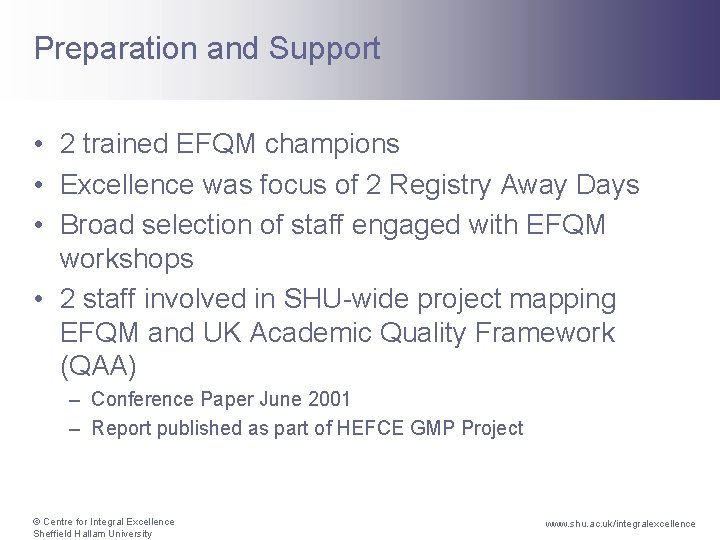 Preparation and Support

• 2 trained EFQM champions
• Excellence was focus of 2 Registry Away Days
• Broad selection of staff engaged with EFQM workshops
• 2 staff involved in SHU-wide project mapping EFQM and UK Academic Quality Framework (QAA)
– Conference Paper June 2001
– Report published as part of HEFCE GMP Project

© Centre for Integral Excellence
Sheffield Hallam University

www.shu.ac.uk/integralexcellence